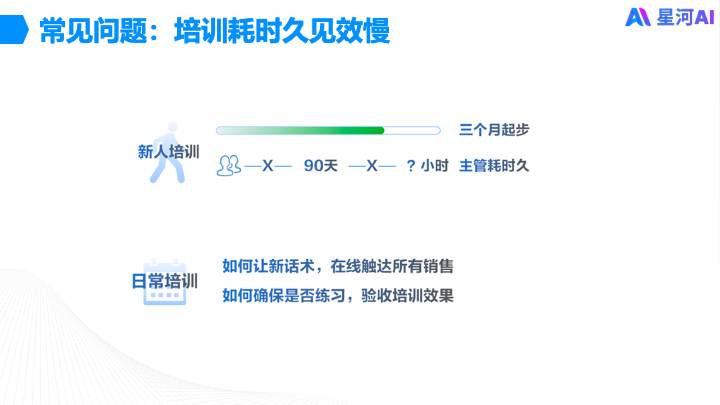 常见问题：培训耗时久见效慢

星河AI

新人培训

三个月起步

—X— 90天 —X— ？小时 主管耗时久

日常培训

如何让新话术，在线触达所有销售

如何确保是否练习，验收培训效果